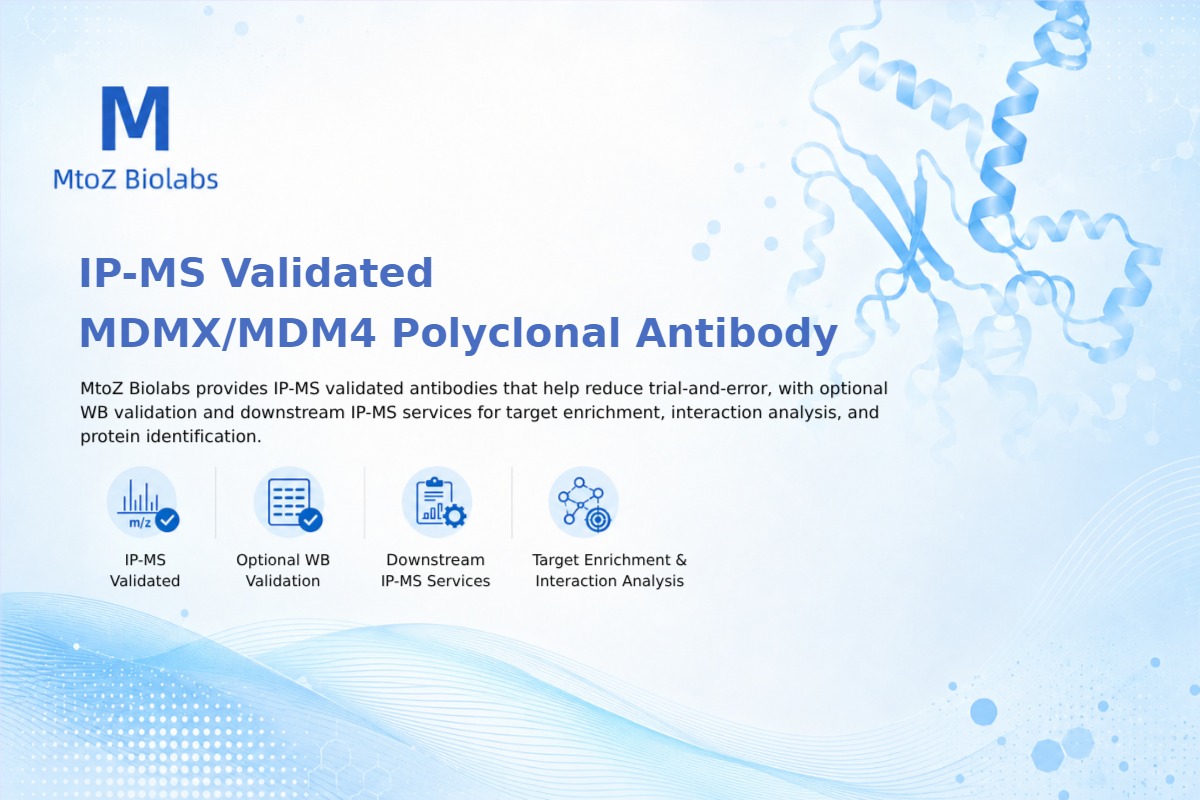 M
MtoZ Biolabs

IP-MS Validated
MDMX/MDM4 Polyclonal Antibody

MtoZ Biolabs provides IP-MS validated antibodies that help reduce trial-and-error, with optional WB validation and downstream IP-MS services for target enrichment, interaction analysis, and protein identification.

m/z

IP-MS Validated

Optional WB Validation

Downstream IP-MS Services

Target Enrichment & Interaction Analysis